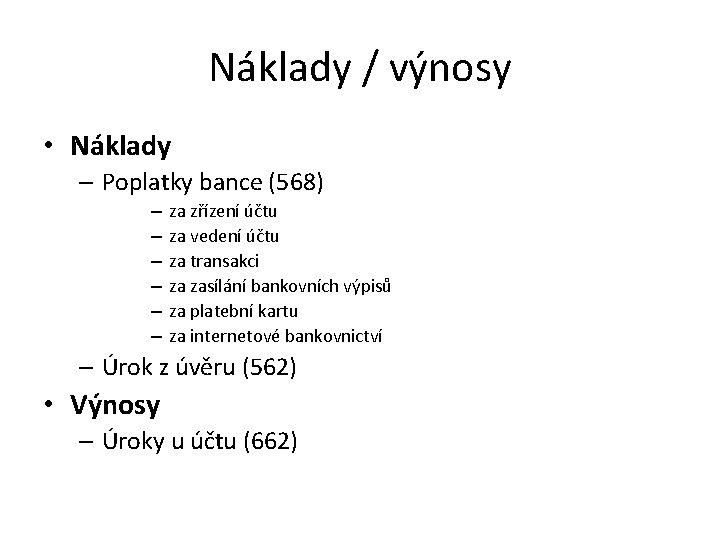 Náklady / výnosy

• Náklady
 – Poplatky bance (568)
  – za zřízení účtu
  – za vedení účtu
  – za transakci
  – za zasílání bankovních výpisů
  – za platební kartu
  – za internetové bankovnictví
 – Úrok z úvěru (562)
• Výnosy
 – Úroky u účtu (662)